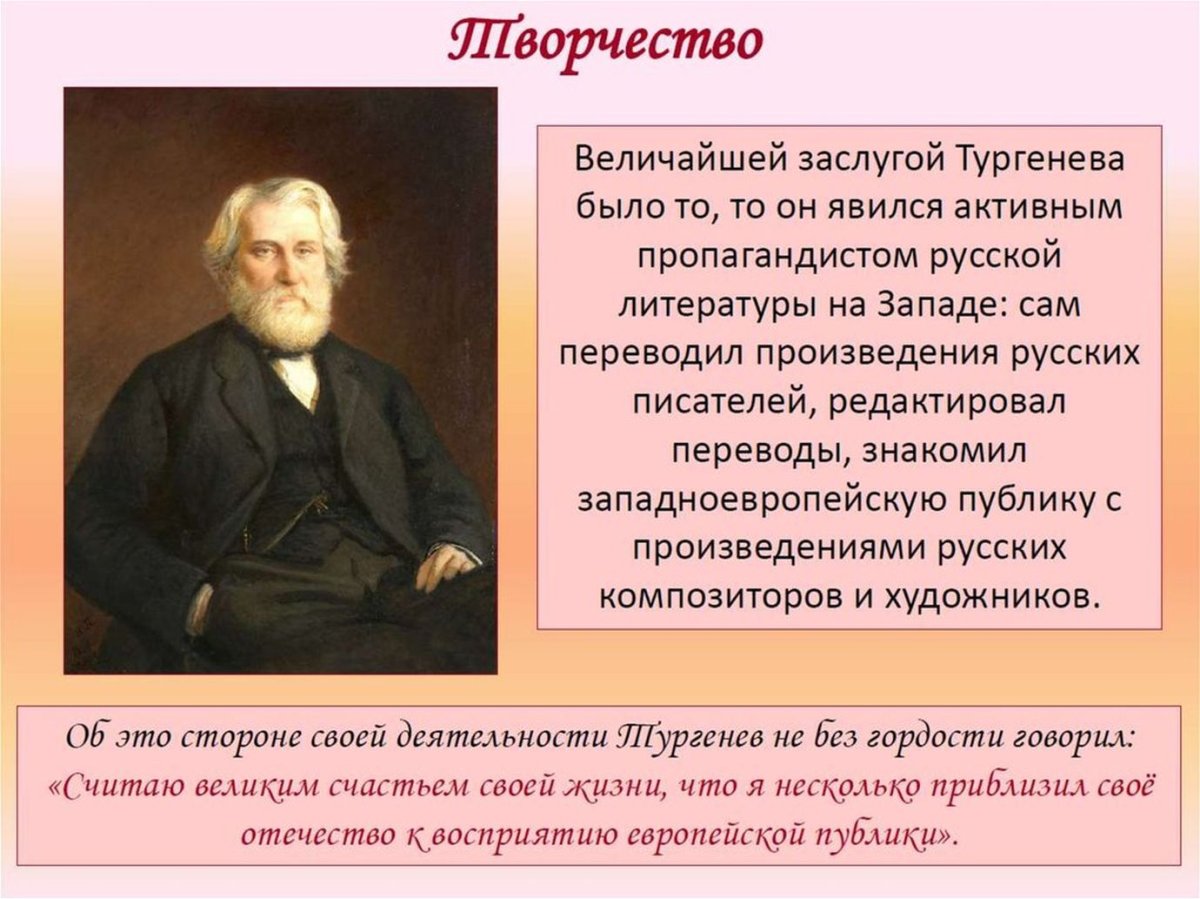 Творчество

Величайшей заслугой Тургенева было то, то он явился активным пропагандистом русской литературы на Западе: сам переводил произведения русских писателей, редактировал переводы, знакомил западноевропейскую публику с произведениями русских композиторов и художников.

Об это стороне своей деятельности Тургенев не без гордости говорил: «Считаю великим счастьем своей жизни, что я несколько приблизил своё отечество к восприятию европейской публики».